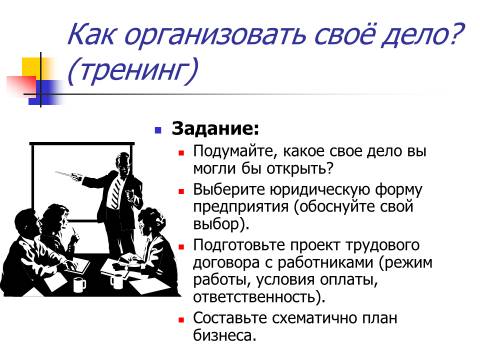 Как организовать своё дело? (тренинг)

Задание:

Подумайте, какое свое дело вы могли бы открыть?

Выберите юридическую форму предприятия (обоснуйте свой выбор).

Подготовьте проект трудового договора с работниками (режим работы, условия оплаты, ответственность).

Составьте схематично план бизнеса.